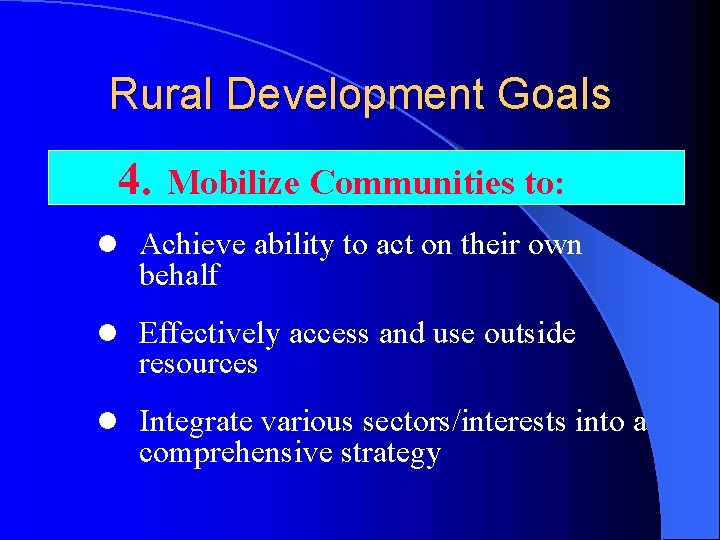 Rural Development Goals

4. Mobilize Communities to:

- Achieve ability to act on their own behalf
- Effectively access and use outside resources
- Integrate various sectors/interests into a comprehensive strategy